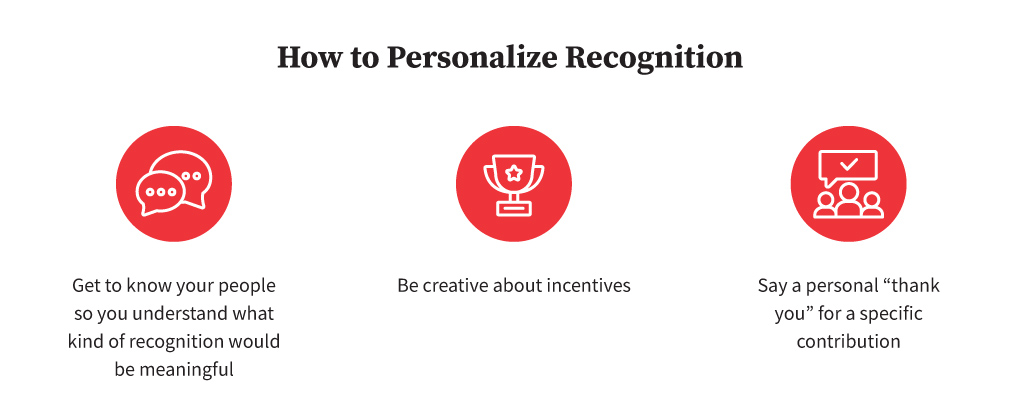 How to Personalize Recognition

Get to know your people so you understand what kind of recognition would be meaningful

Be creative about incentives

Say a personal “thank you” for a specific contribution